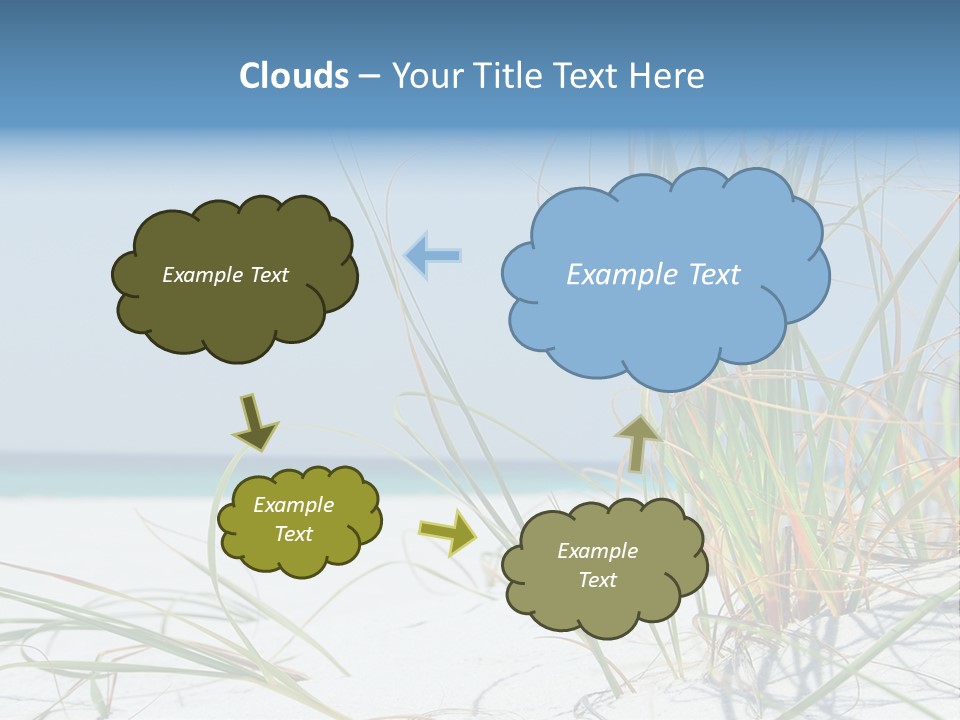 Clouds – Your Title Text Here

Example Text

Example Text

Example Text

Example Text